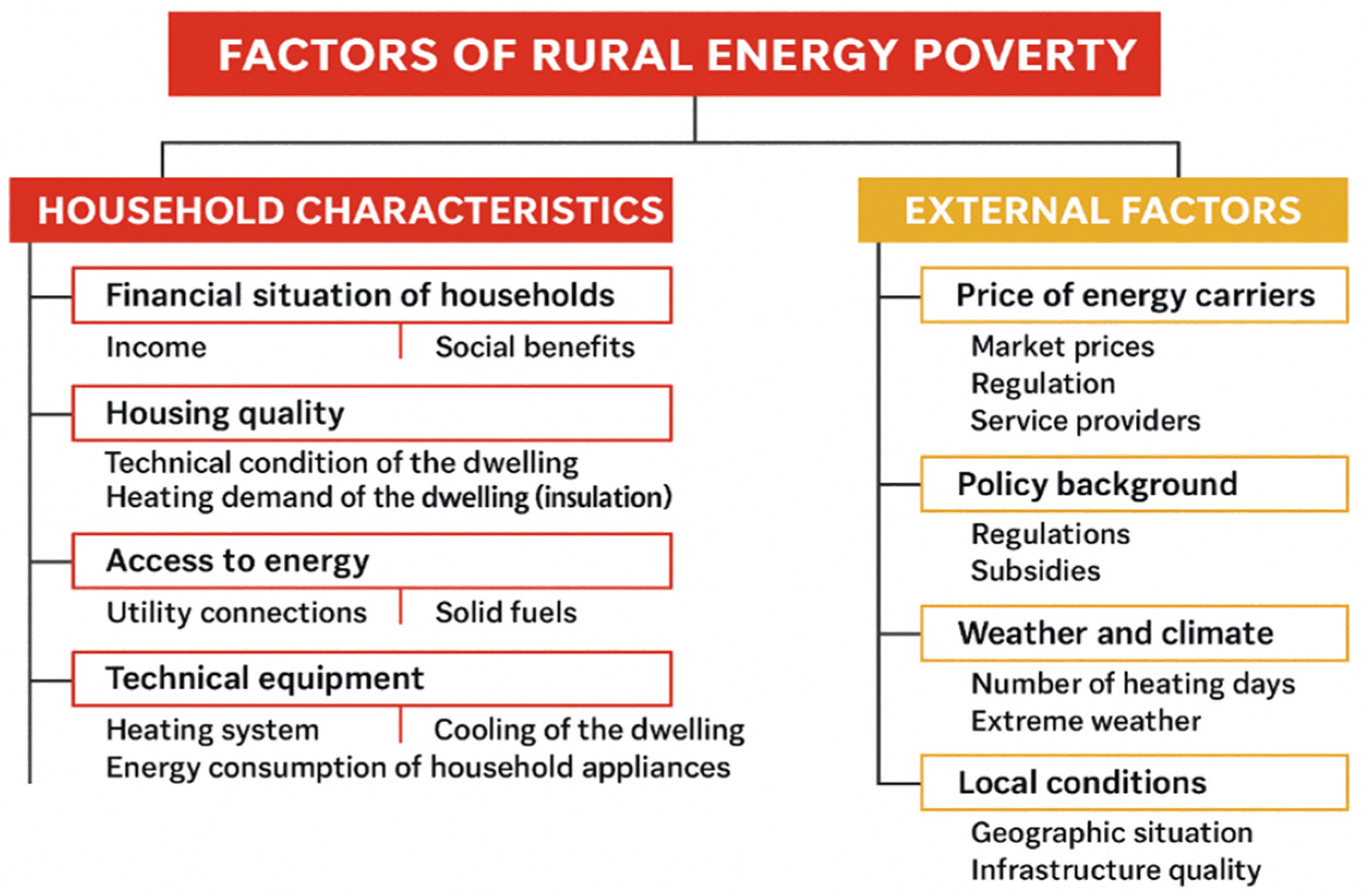 FACTORS OF RURAL ENERGY POVERTY

HOUSEHOLD CHARACTERISTICS

Financial situation of households

Income

Social benefits

Housing quality

Technical condition of the dwelling
Heating demand of the dwelling (insulation)

Access to energy

Utility connections

Solid fuels

Technical equipment

Heating system

Cooling of the dwelling

Energy consumption of household appliances

EXTERNAL FACTORS

Price of energy carriers

Market prices
Regulation
Service providers

Policy background

Regulations
Subsidies

Weather and climate

Number of heating days
Extreme weather

Local conditions

Geographic situation
Infrastructure quality